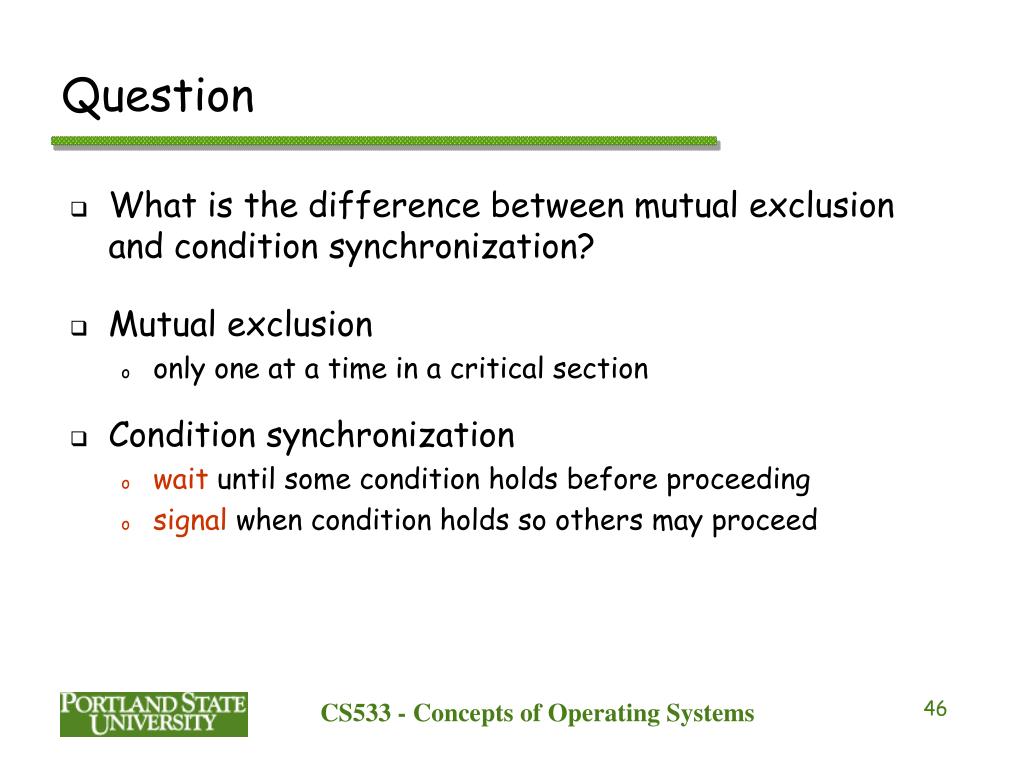 Question

❑ What is the difference between mutual exclusion and condition synchronization?

❑ Mutual exclusion
o only one at a time in a critical section

❑ Condition synchronization
o wait until some condition holds before proceeding
o signal when condition holds so others may proceed

PORTLAND STATE UNIVERSITY

CS533 - Concepts of Operating Systems

46